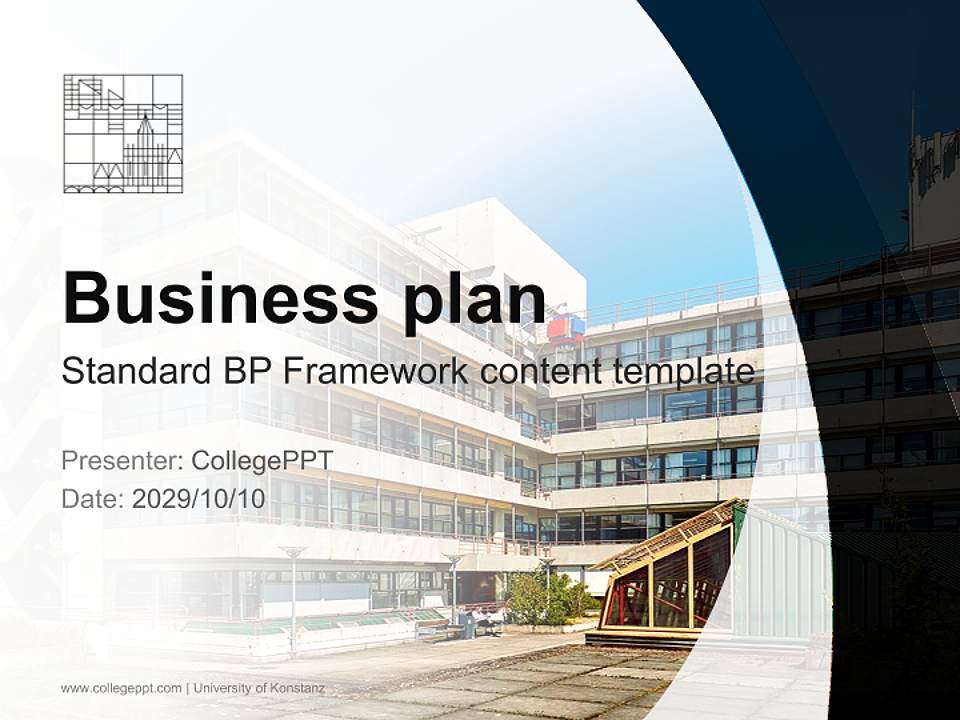 Business plan

Standard BP Framework content template

Presenter: CollegePPT
Date: 2029/10/10

www.collegeppt.com | University of Konstanz